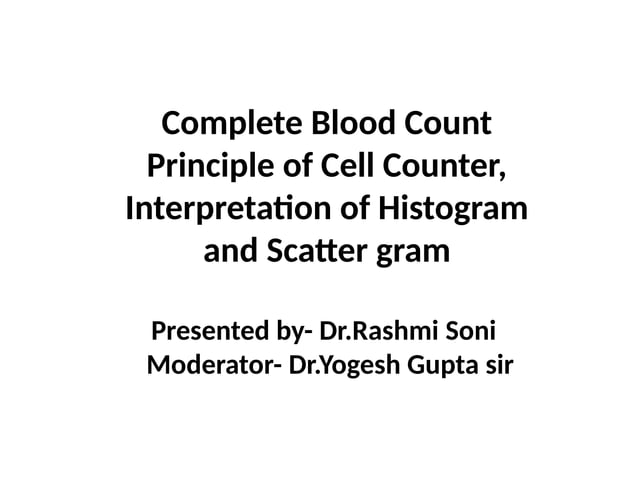 Complete Blood Count
Principle of Cell Counter, Interpretation of Histogram and Scatter gram

Presented by- Dr.Rashmi Soni
Moderator- Dr.Yogesh Gupta sir